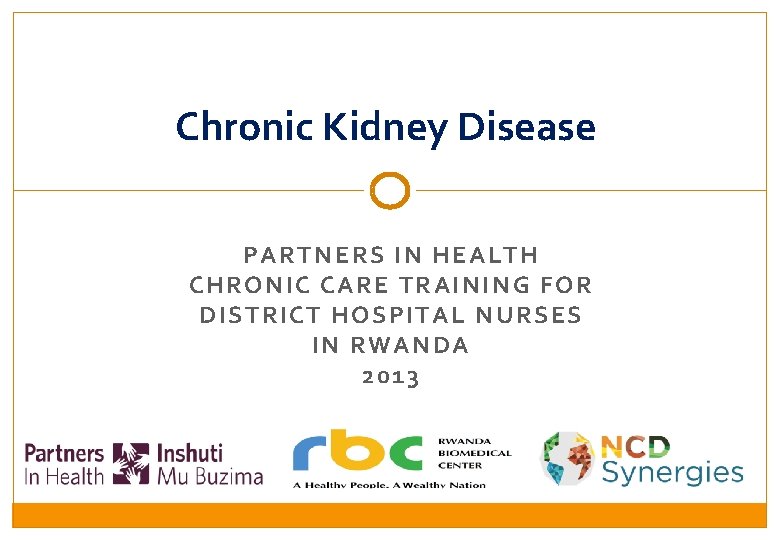 Chronic Kidney Disease

PARTNERS IN HEALTH
CHRONIC CARE TRAINING FOR DISTRICT HOSPITAL NURSES IN RWANDA
2013

Partners In Health
Inshuti Mu Buzima

rbc
RWANDA BIOMEDICAL CENTER
A Healthy People. A Wealthy Nation

NCD Synergies